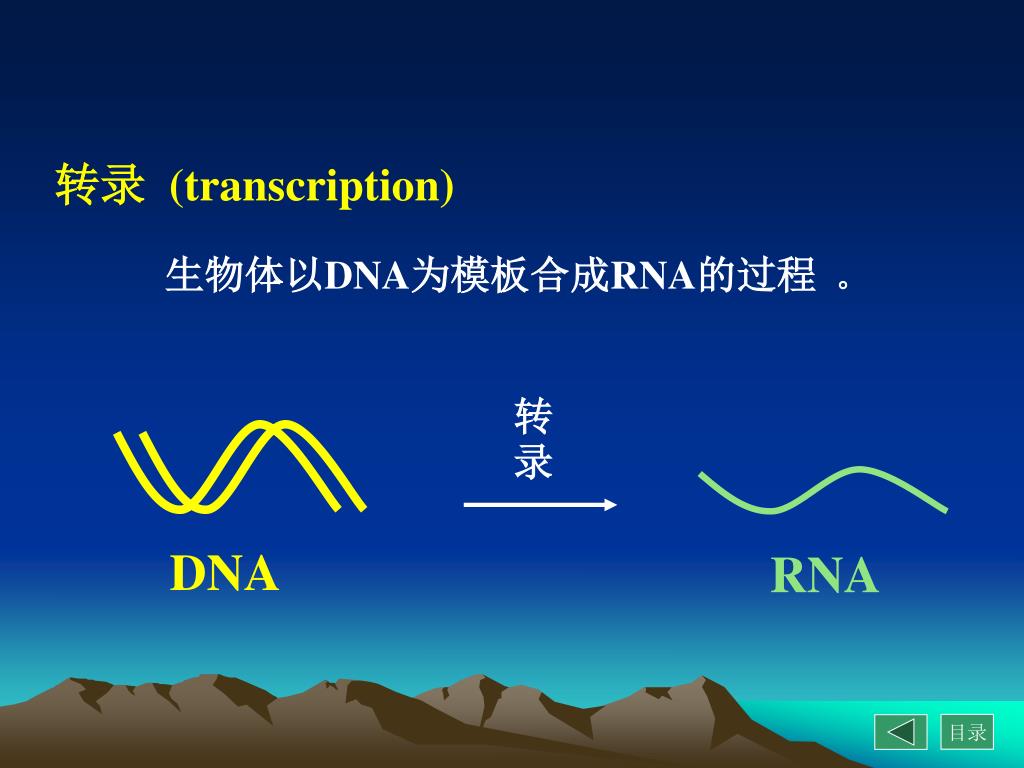 转录 (transcription)

生物体以DNA为模板合成RNA的过程 。

转录

DNA

RNA

目录